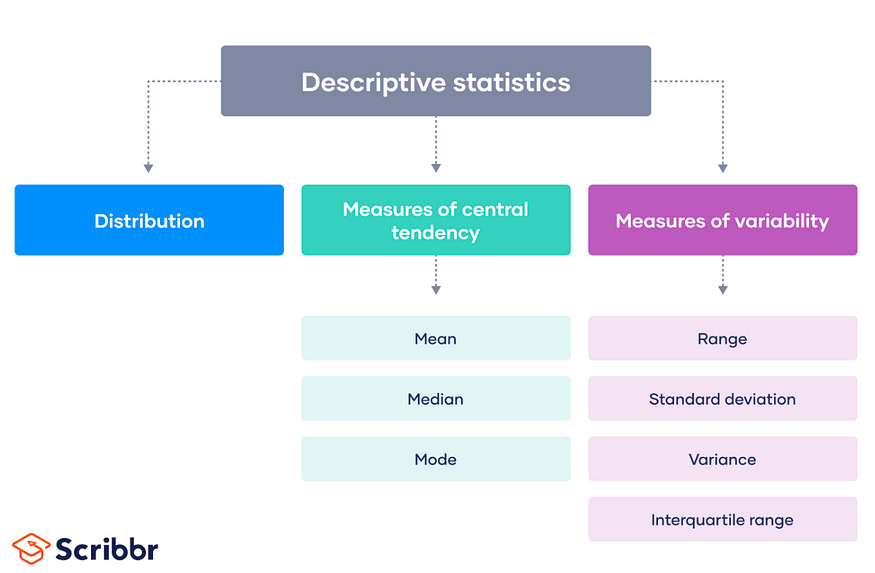 Descriptive statistics

Distribution

Measures of central tendency

Mean

Median

Mode

Measures of variability

Range

Standard deviation

Variance

Interquartile range

Scribbr